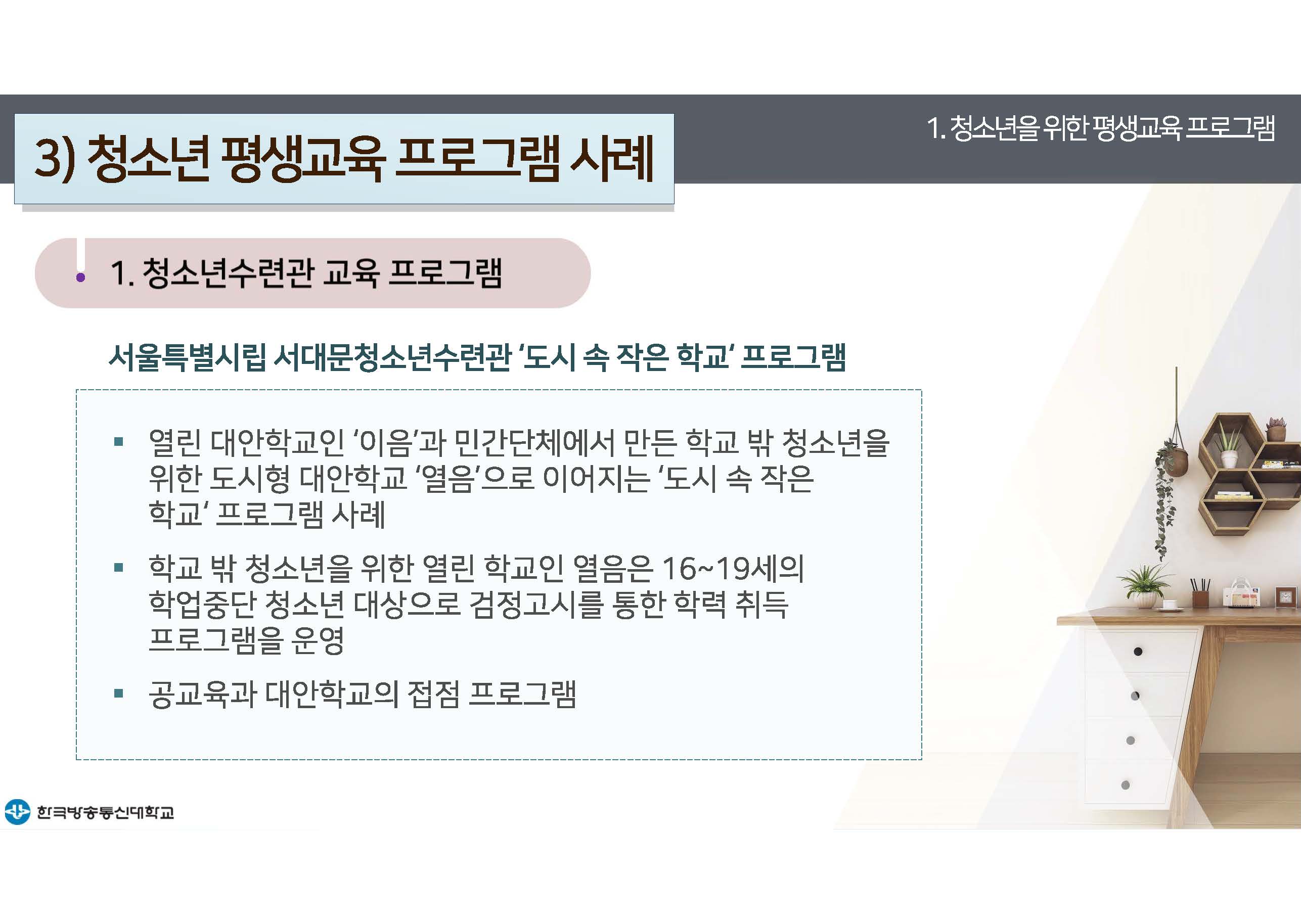 3) 청소년 평생교육 프로그램 사례

1. 청소년을 위한 평생교육 프로그램

1. 청소년수련관 교육 프로그램

서울특별시립 서대문청소년수련관 '도시 속 작은 학교' 프로그램

▪ 열린 대안학교인 '이음'과 민간단체에서 만든 학교 밖 청소년을 위한 도시형 대안학교 '열음'으로 이어지는 '도시 속 작은 학교' 프로그램 사례

▪ 학교 밖 청소년을 위한 열린 학교인 열음은 16~19세의 학업중단 청소년 대상으로 검정고시를 통한 학력 취득 프로그램을 운영

▪ 공교육과 대안학교의 접점 프로그램

한국방송통신대학교